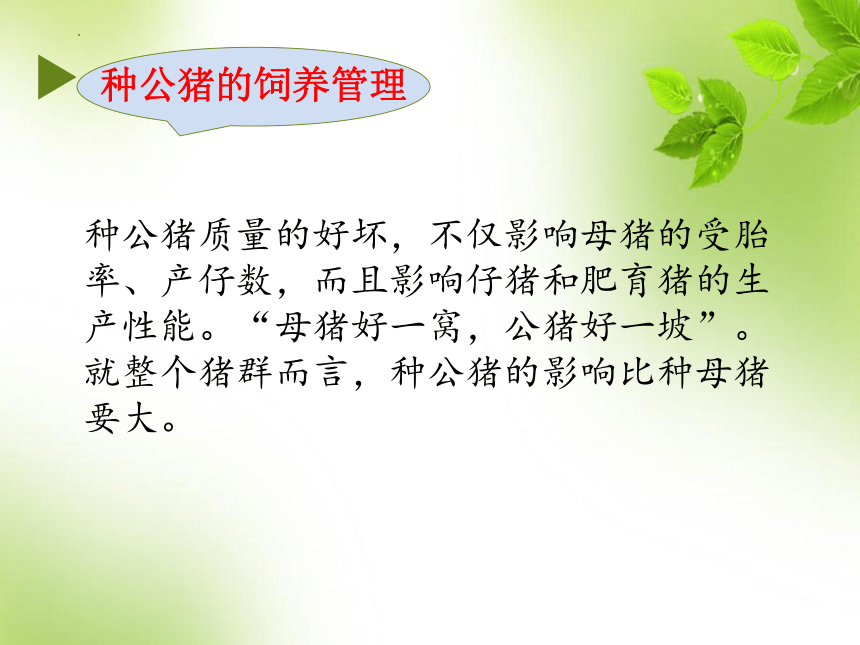 种公猪的饲养管理

种公猪质量的好坏，不仅影响母猪的受胎率、产仔数，而且影响仔猪和肥育猪的生产性能。“母猪好一窝，公猪好一坡”。就整个猪群而言，种公猪的影响比种母猪要大。